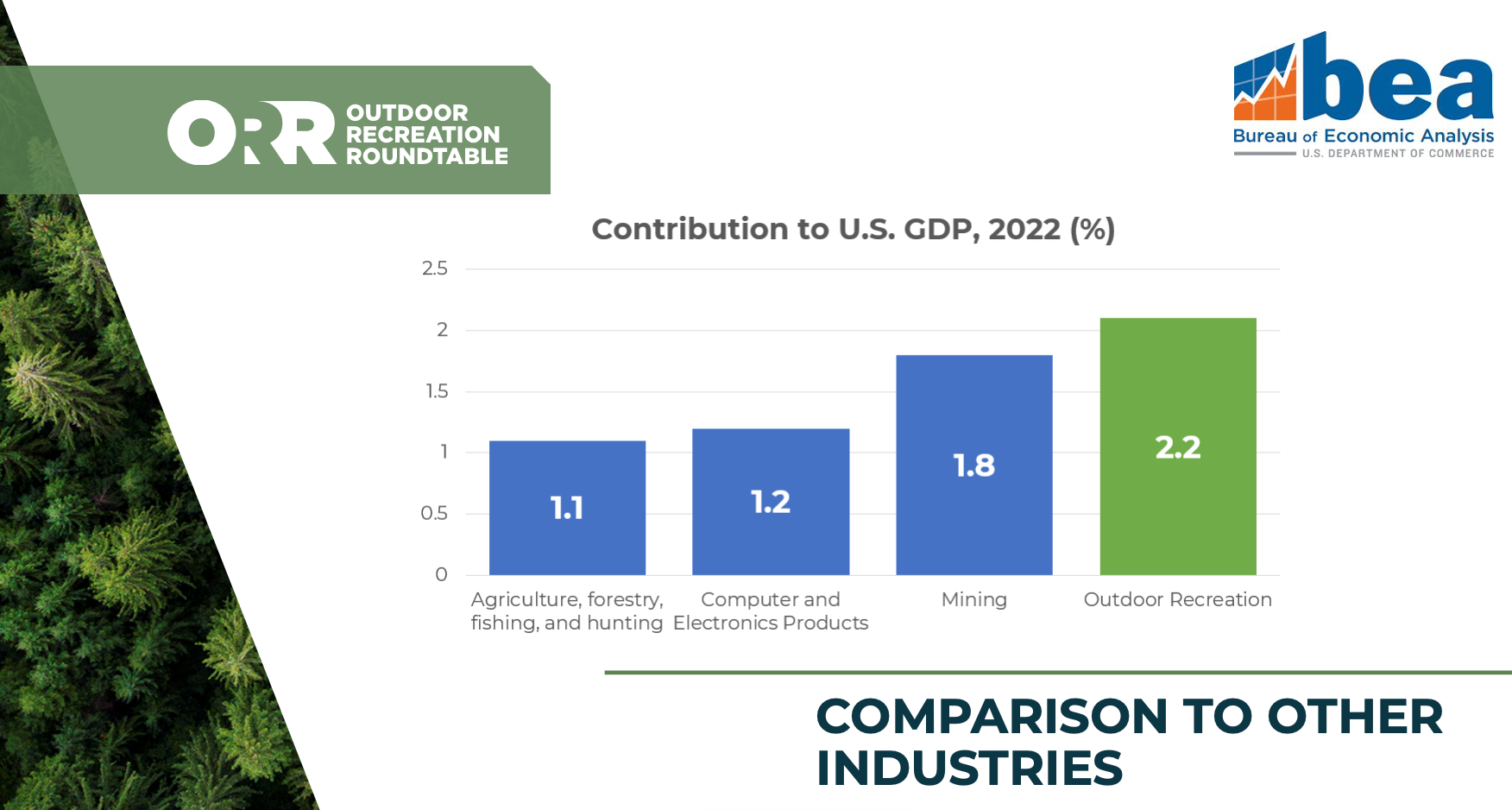 ORR OUTDOOR RECREATION ROUNDTABLE

bea
Bureau of Economic Analysis
U.S. DEPARTMENT OF COMMERCE

Contribution to U.S. GDP, 2022 (%)

2.5
2
1.5
1
0.5
0

1.1
1.2
1.8
2.2

Agriculture, forestry, fishing, and hunting
Computer and Electronics Products
Mining
Outdoor Recreation

COMPARISON TO OTHER INDUSTRIES